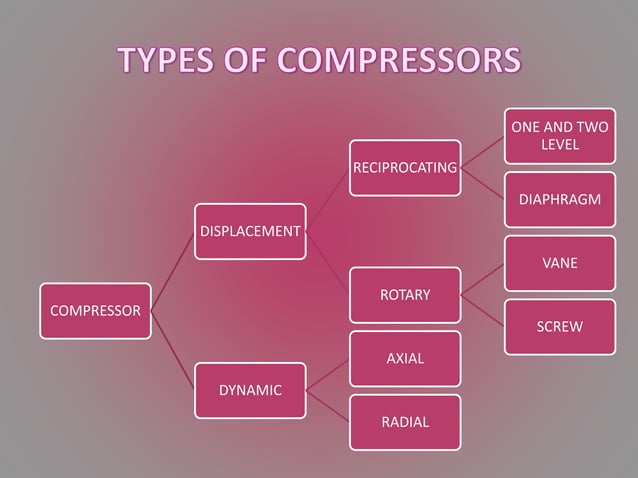 TYPES OF COMPRESSORS

COMPRESSOR

DISPLACEMENT

DYNAMIC

RECIPROCATING

ROTARY

AXIAL

RADIAL

ONE AND TWO LEVEL

DIAPHRAGM

VANE

SCREW